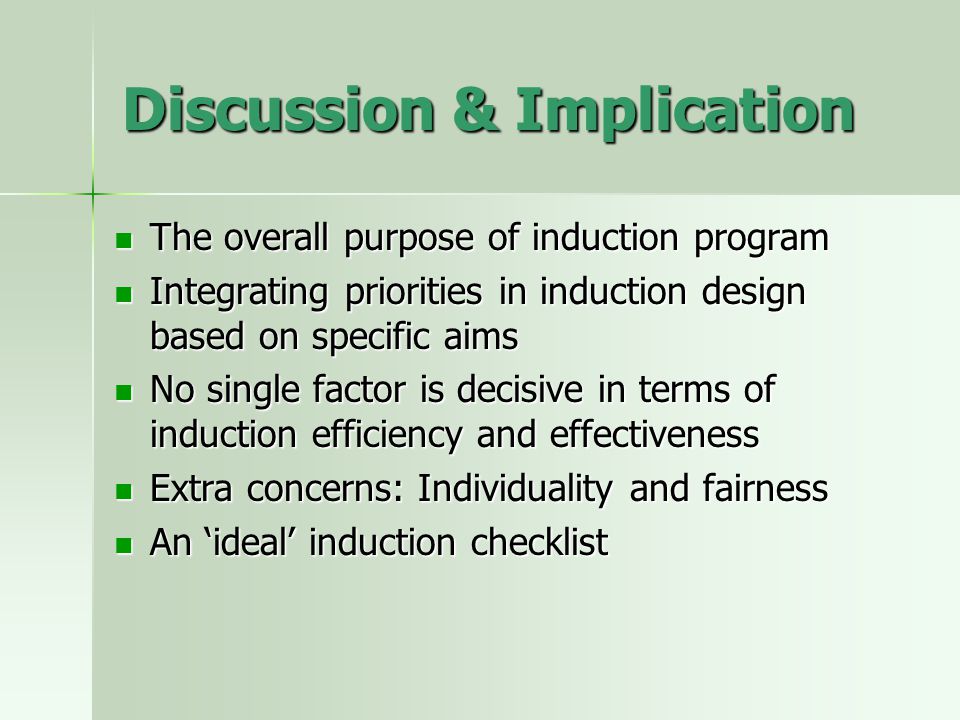 Discussion & Implication

- The overall purpose of induction program
- Integrating priorities in induction design based on specific aims
- No single factor is decisive in terms of induction efficiency and effectiveness
- Extra concerns: Individuality and fairness
- An ‘ideal’ induction checklist